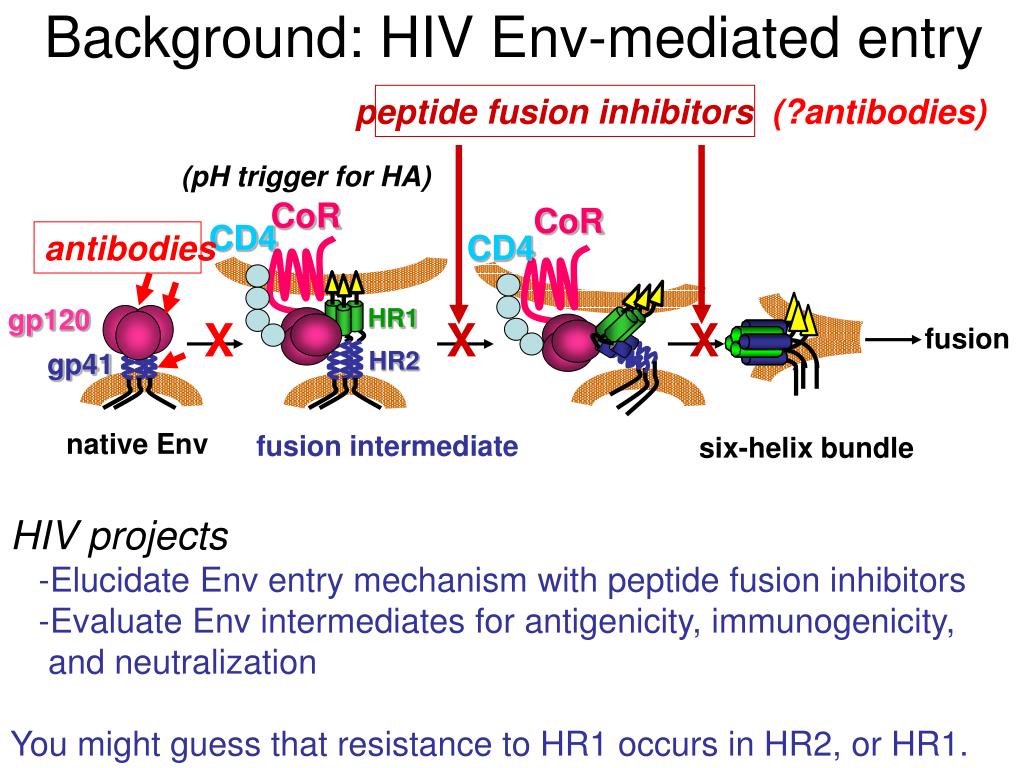 Background: HIV Env-mediated entry

peptide fusion inhibitors (?antibodies)

(pH trigger for HA)

antibodies

CD4 CoR

CD4 CoR

gp120

gp41

X

HR1

HR2

X

X

fusion

native Env

fusion intermediate

six-helix bundle

HIV projects
-Elucidate Env entry mechanism with peptide fusion inhibitors
-Evaluate Env intermediates for antigenicity, immunogenicity, and neutralization

You might guess that resistance to HR1 occurs in HR2, or HR1.